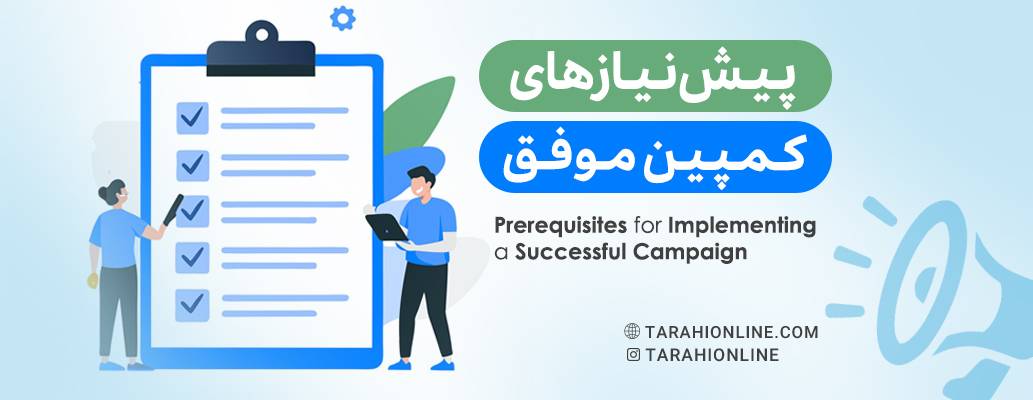 پیش‌نیازهای
کمپین موفق

Prerequisites for Implementing a Successful Campaign

TARAHIONLINE.COM
TARAHIONLINE